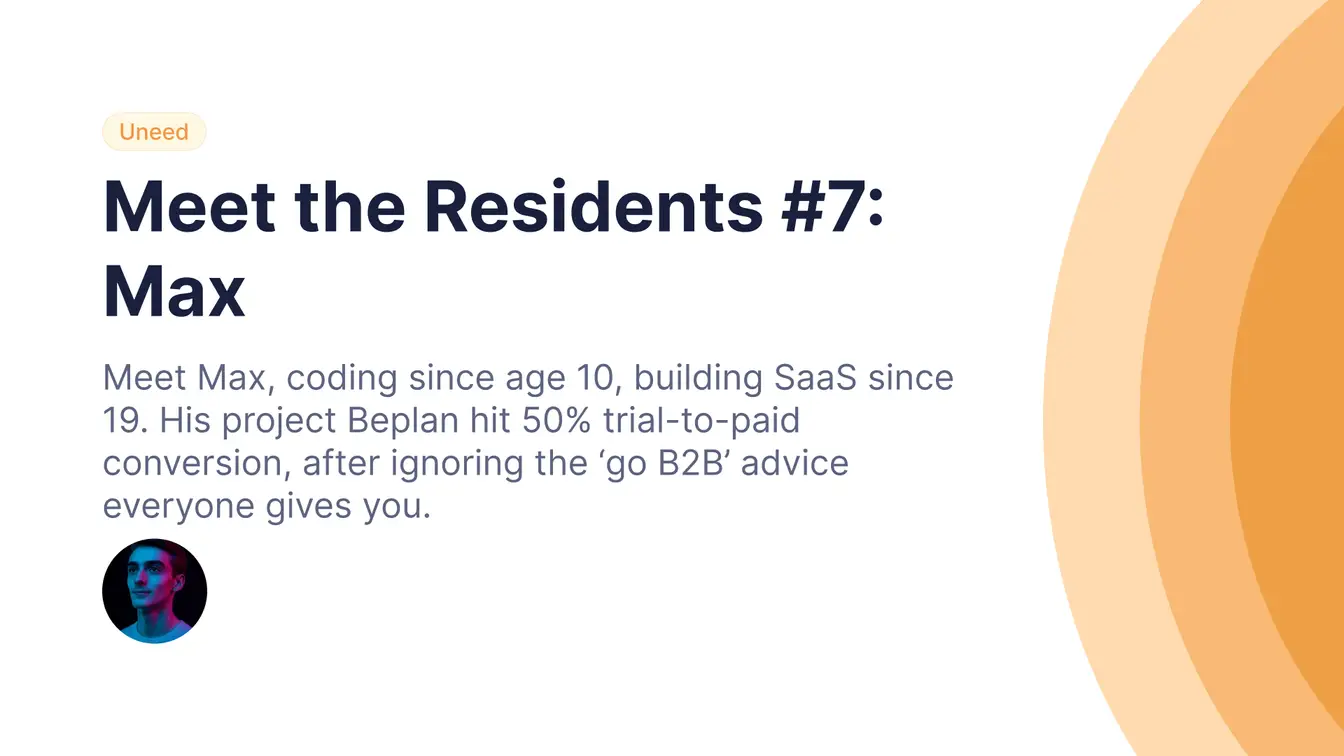 Uneed

Meet the Residents #7: Max

Meet Max, coding since age 10, building SaaS since 19. His project Beplan hit 50% trial-to-paid conversion, after ignoring the ‘go B2B’ advice everyone gives you.